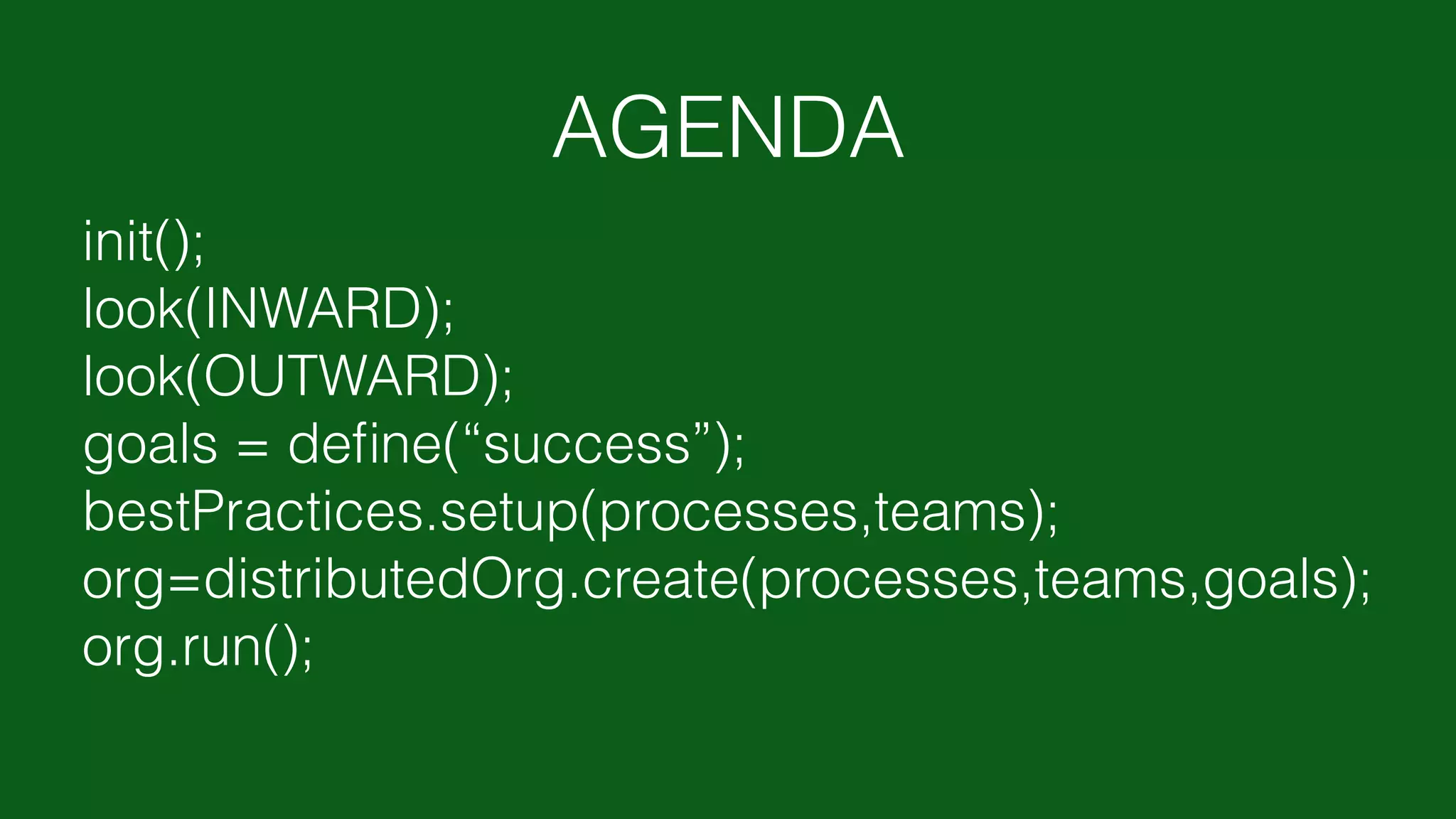 AGENDA

init();
look(INWARD);
look(OUTWARD);
goals = define(“success”);
bestPractices.setup(processes,teams);
org=distributedOrg.create(processes,teams,goals);
org.run();